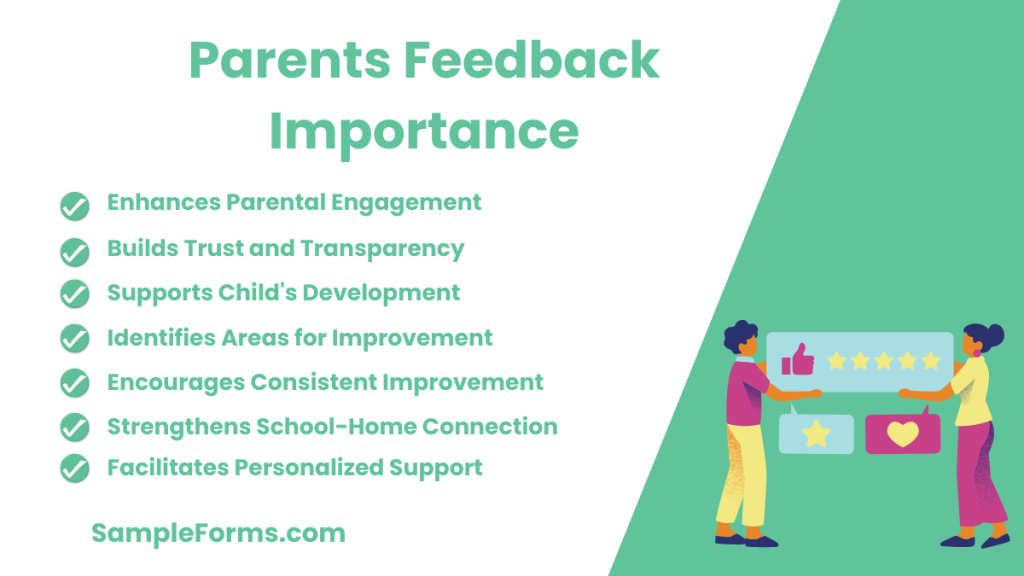 Parents Feedback Importance

Enhances Parental Engagement

Builds Trust and Transparency

Supports Child's Development

Identifies Areas for Improvement

Encourages Consistent Improvement

Strengthens School-Home Connection

Facilitates Personalized Support

SampleForms.com